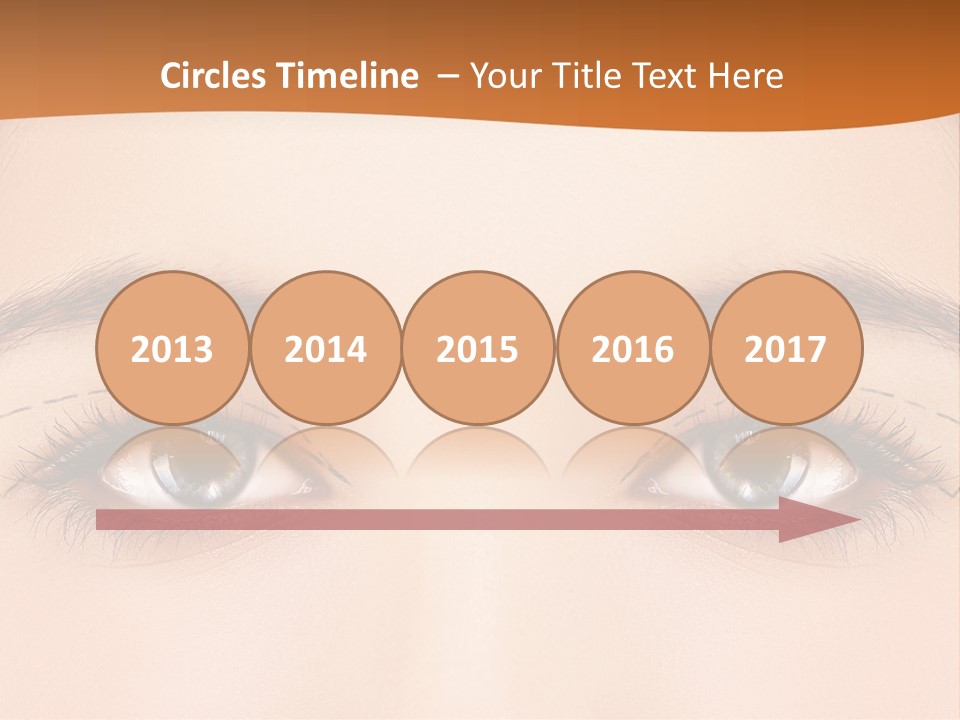 Circles Timeline – Your Title Text Here

2013
2014
2015
2016
2017